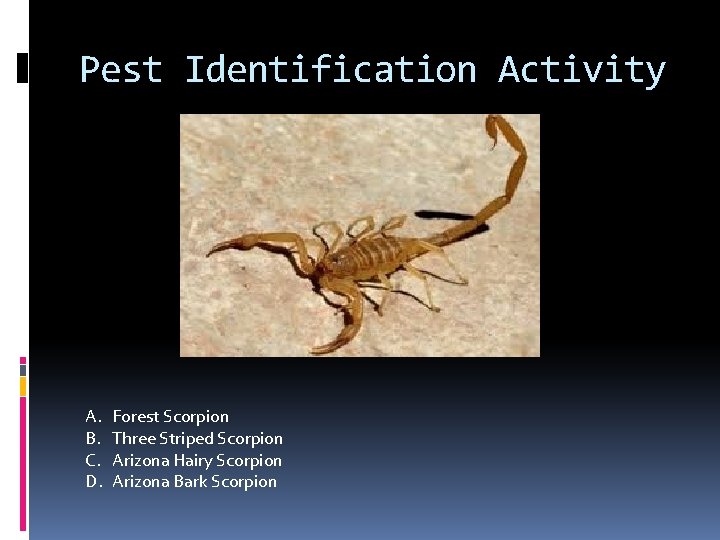 Pest Identification Activity

A. Forest Scorpion
B. Three Striped Scorpion
C. Arizona Hairy Scorpion
D. Arizona Bark Scorpion